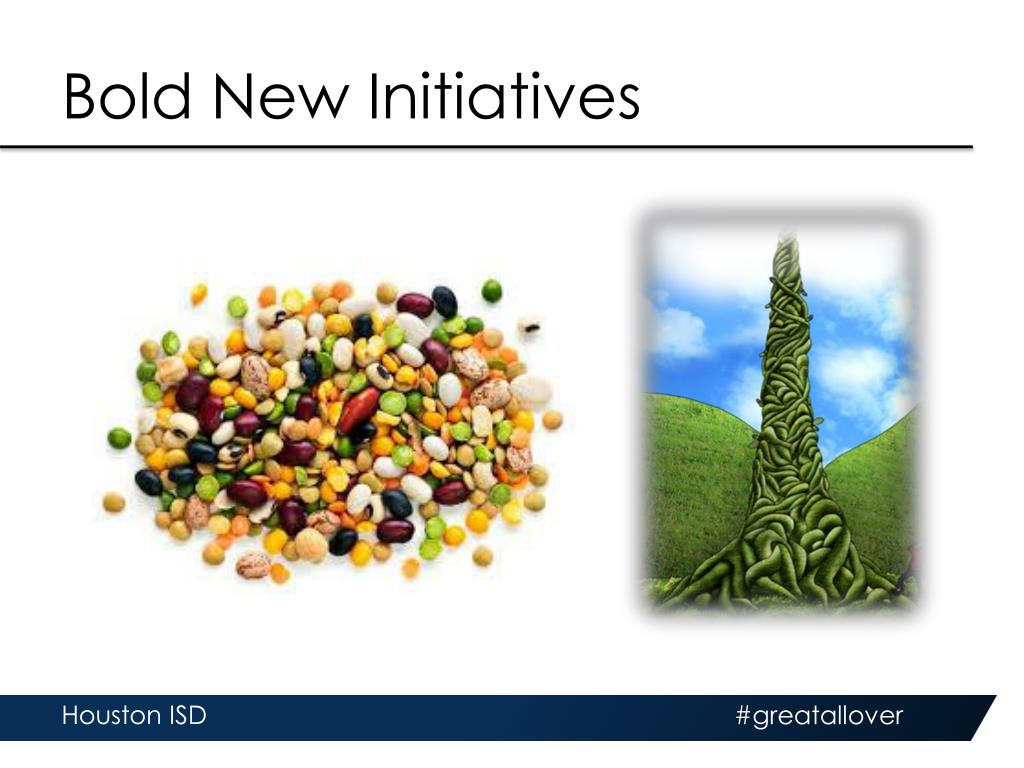 Bold New Initiatives

Houston ISD

#greatallover